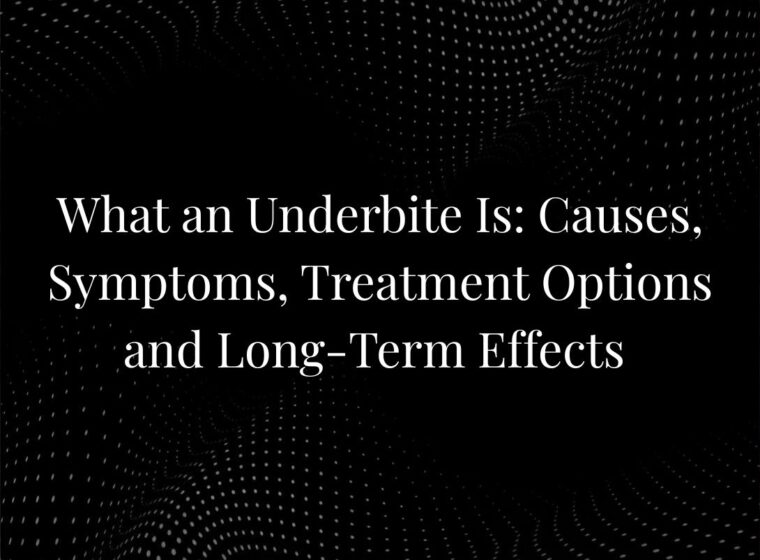 What an Underbite Is: Causes, Symptoms, Treatment Options and Long-Term Effects